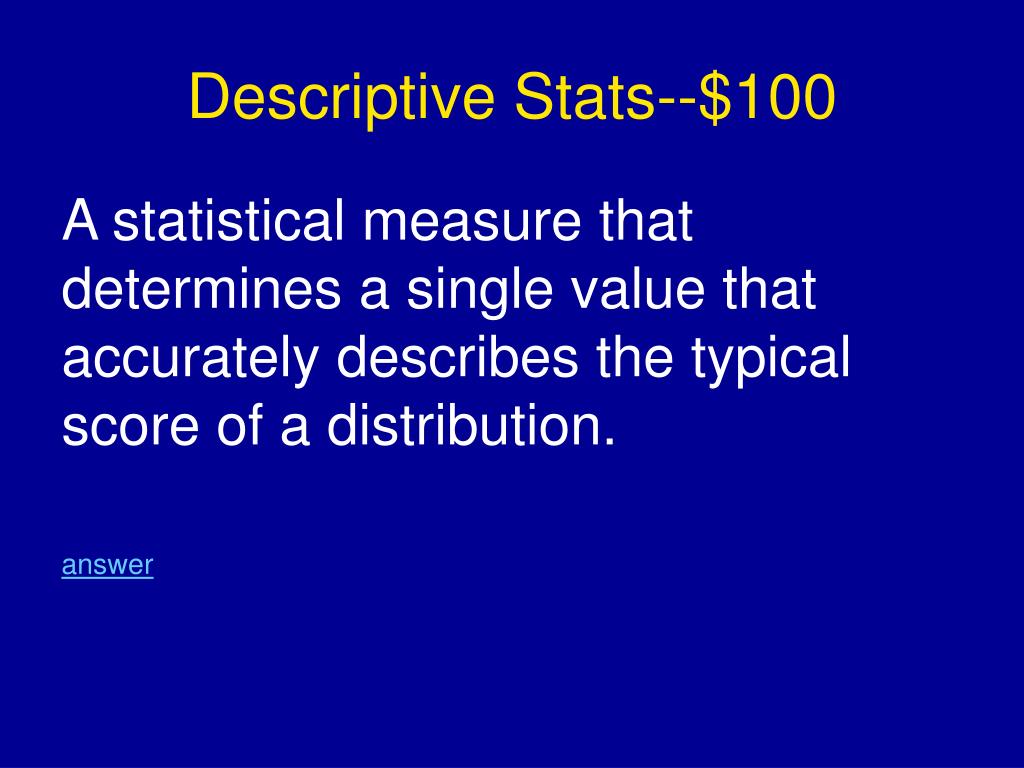 Descriptive Stats--\$100

A statistical measure that determines a single value that accurately describes the typical score of a distribution.

answer